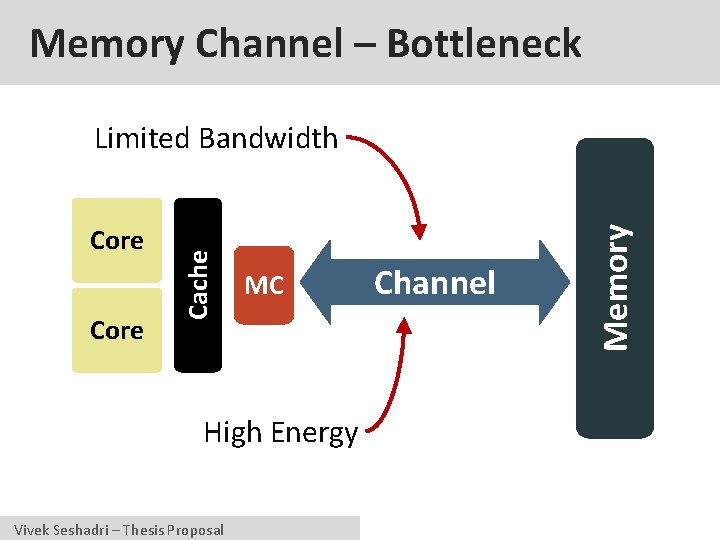 Memory Channel – Bottleneck

Limited Bandwidth

Core

Core

Cache

MC

Channel

Memory

High Energy

Vivek Seshadri – Thesis Proposal